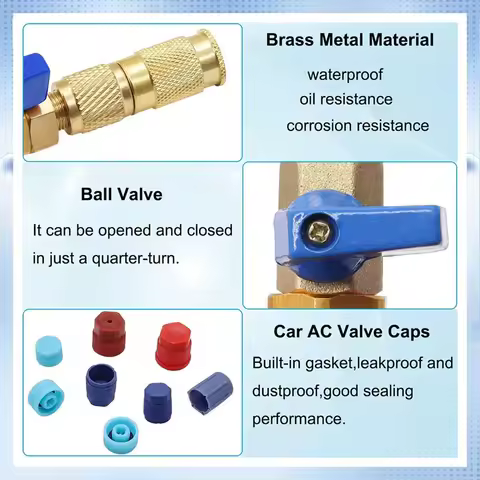 Brass Metal Material

waterproof
oil resistance
corrosion resistance

Ball Valve

It can be opened and closed in just a quarter-turn.

Car AC Valve Caps

Built-in gasket,leakproof and dustproof,good sealing performance.